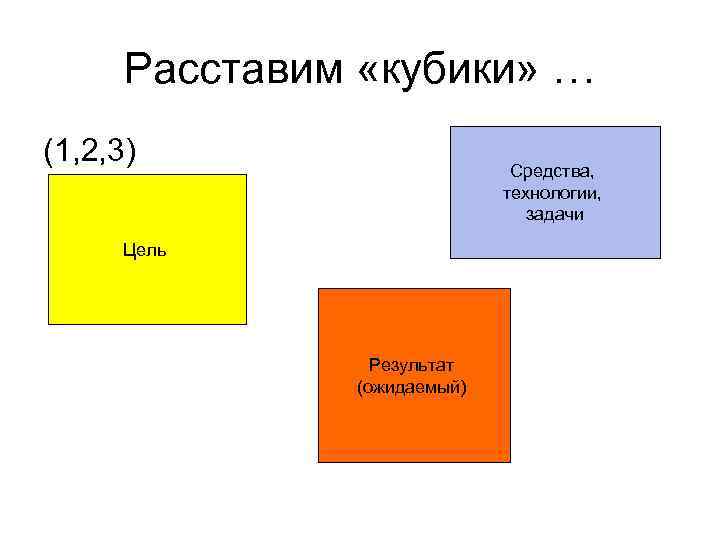 Расставим «кубики» …

(1,2,3)

Цель

Средства, технологии, задачи

Результат (ожидаемый)